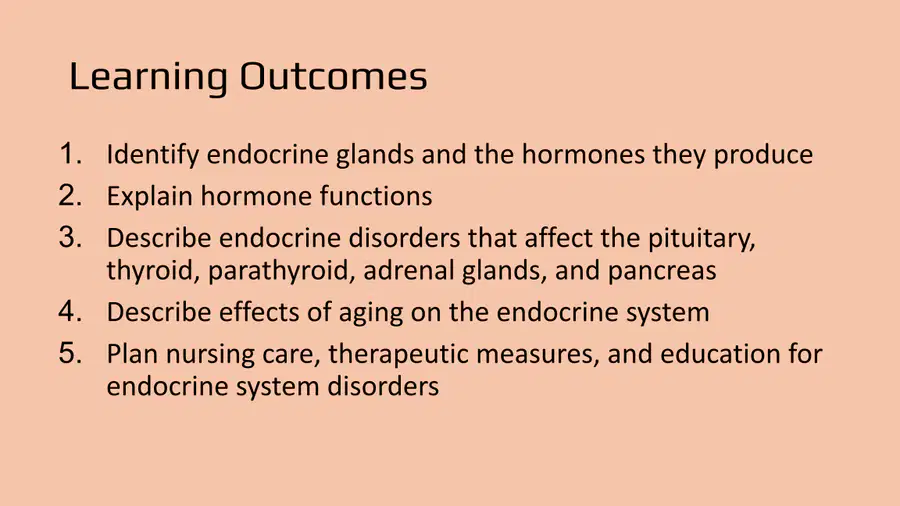 Learning Outcomes

1. Identify endocrine glands and the hormones they produce
2. Explain hormone functions
3. Describe endocrine disorders that affect the pituitary, thyroid, parathyroid, adrenal glands, and pancreas
4. Describe effects of aging on the endocrine system
5. Plan nursing care, therapeutic measures, and education for endocrine system disorders